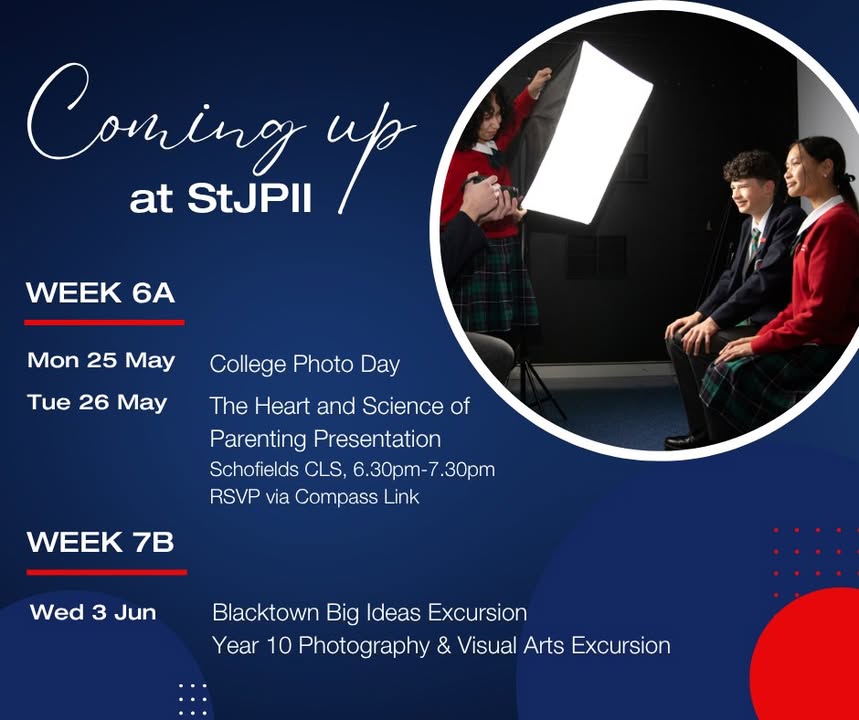 Coming up
at StJPII

WEEK 6A

Mon 25 May College Photo Day

Tue 26 May The Heart and Science of Parenting Presentation
Schofields CLS, 6.30pm-7.30pm
RSVP via Compass Link

WEEK 7B

Wed 3 Jun Blacktown Big Ideas Excursion
Year 10 Photography & Visual Arts Excursion